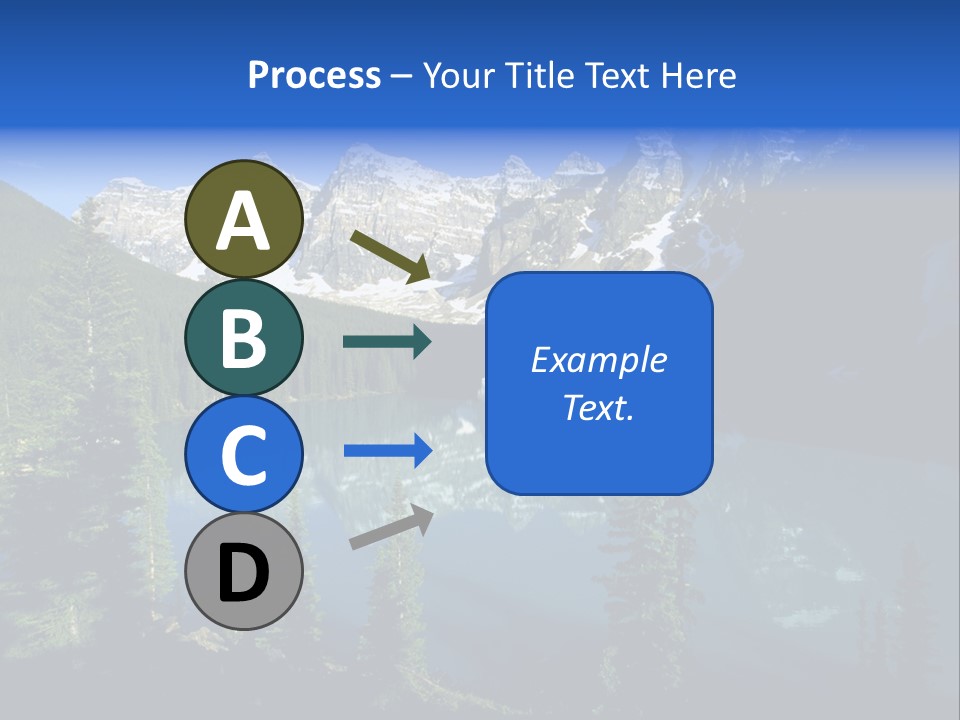 Process – Your Title Text Here

A

B

C

D

Example Text.